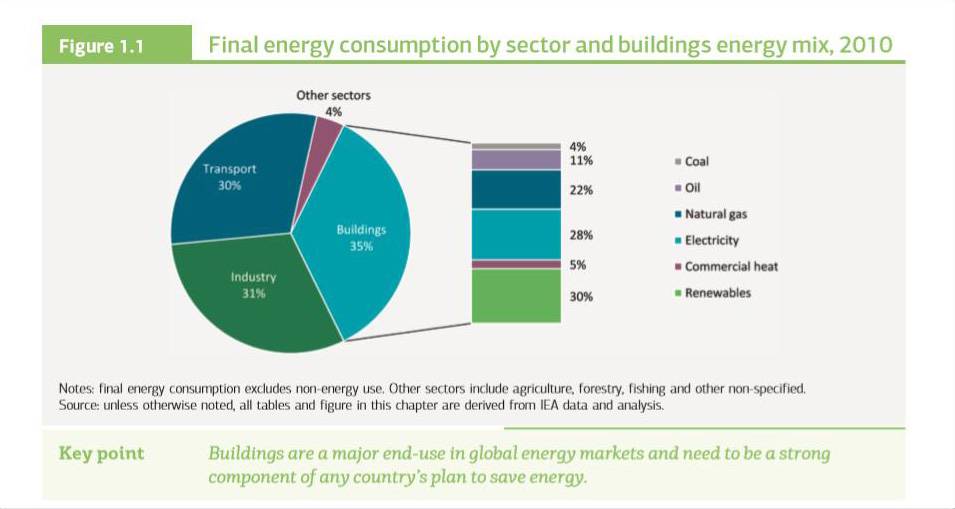 Figure 1.1 Final energy consumption by sector and buildings energy mix, 2010

Other sectors
4%

Transport
30%

Buildings
35%

Industry
31%

4%
11%
22%
28%
5%
30%

Coal
Oil
Natural gas
Electricity
Commercial heat
Renewables

Notes: final energy consumption excludes non-energy use. Other sectors include agriculture, forestry, fishing and other non-specified.
Source: unless otherwise noted, all tables and figure in this chapter are derived from IEA data and analysis.

Key point Buildings are a major end-use in global energy markets and need to be a strong component of any country's plan to save energy.